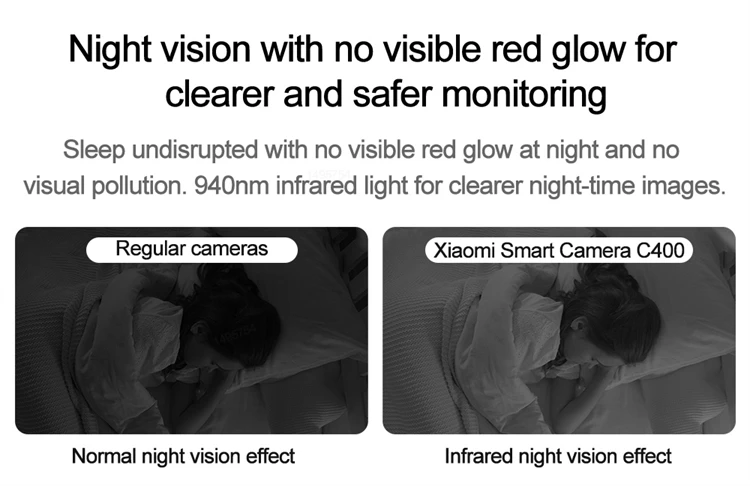 Night vision with no visible red glow for clearer and safer monitoring

Sleep undisrupted with no visible red glow at night and no visual pollution. 940nm infrared light for clearer night-time images.

Regular cameras

Normal night vision effect

Xiaomi Smart Camera C400

Infrared night vision effect